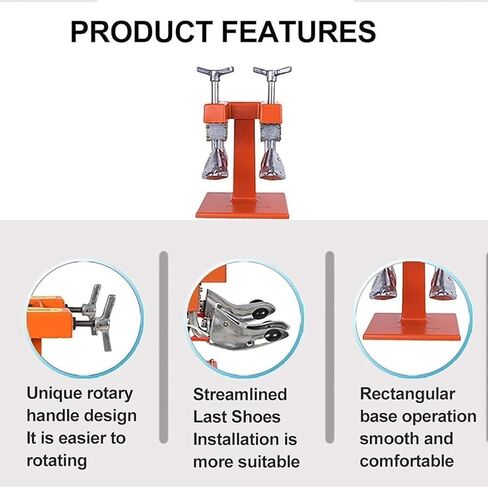 PRODUCT FEATURES

Unique rotary handle design It is easier to rotating

Streamlined Last Shoes Installation is more suitable

Rectangular base operation smooth and comfortable